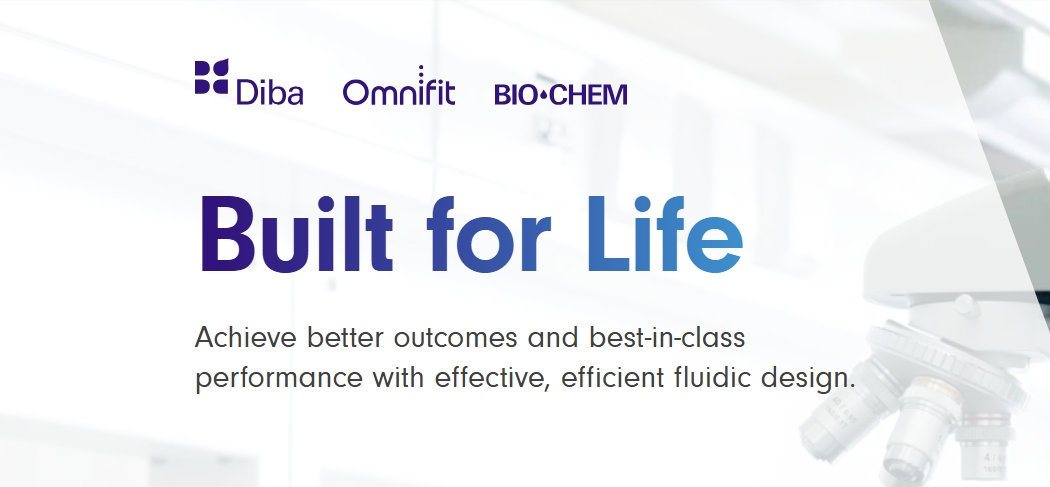 Diba Omnifit BIO•CHEM

Built for Life

Achieve better outcomes and best-in-class performance with effective, efficient fluidic design.